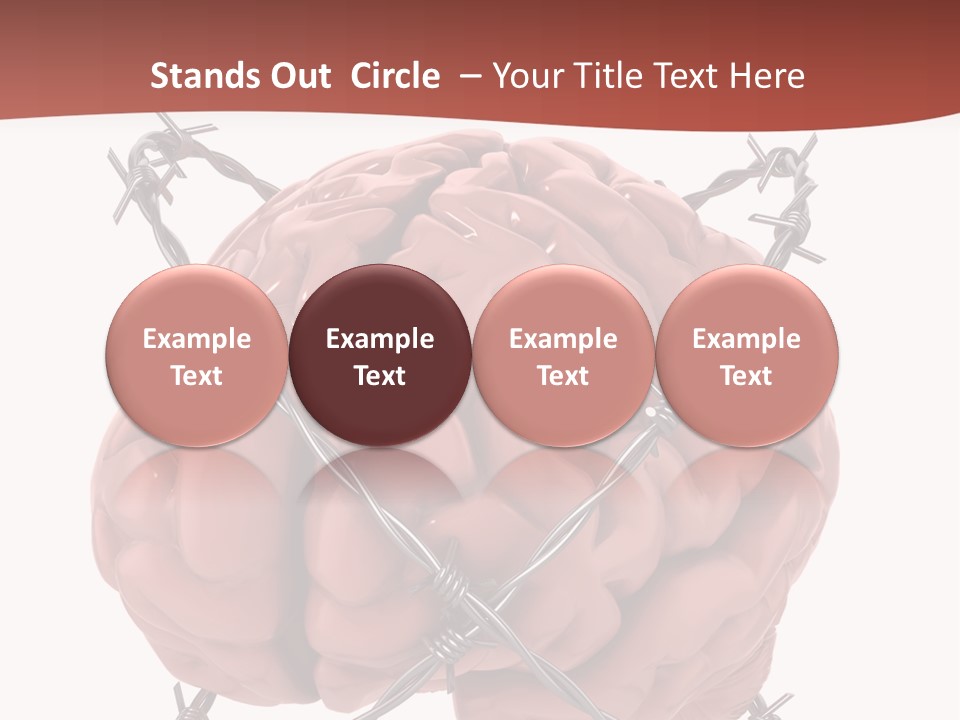 Stands Out Circle – Your Title Text Here

Example Text

Example Text

Example Text

Example Text